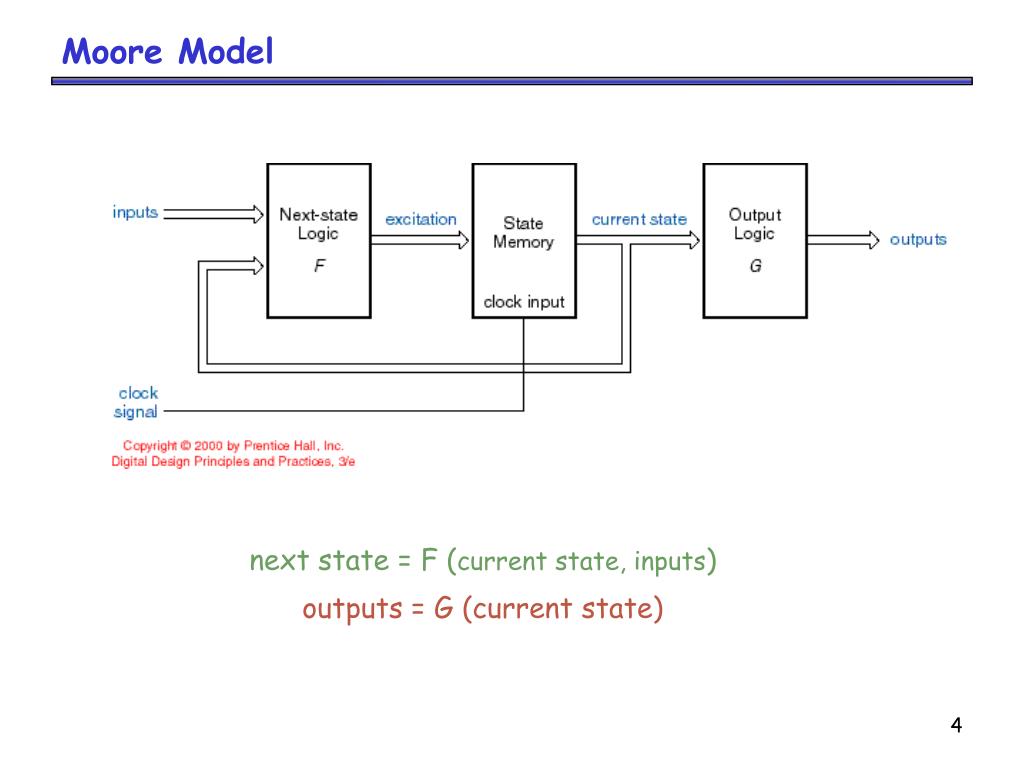 Moore Model

inputs

Next-state Logic
F

excitation

State Memory

clock input

current state

Output Logic
G

outputs

clock signal

Copyright © 2000 by Prentice Hall, Inc.
Digital Design Principles and Practices, 3/e

next state = F (current state, inputs)

outputs = G (current state)

4